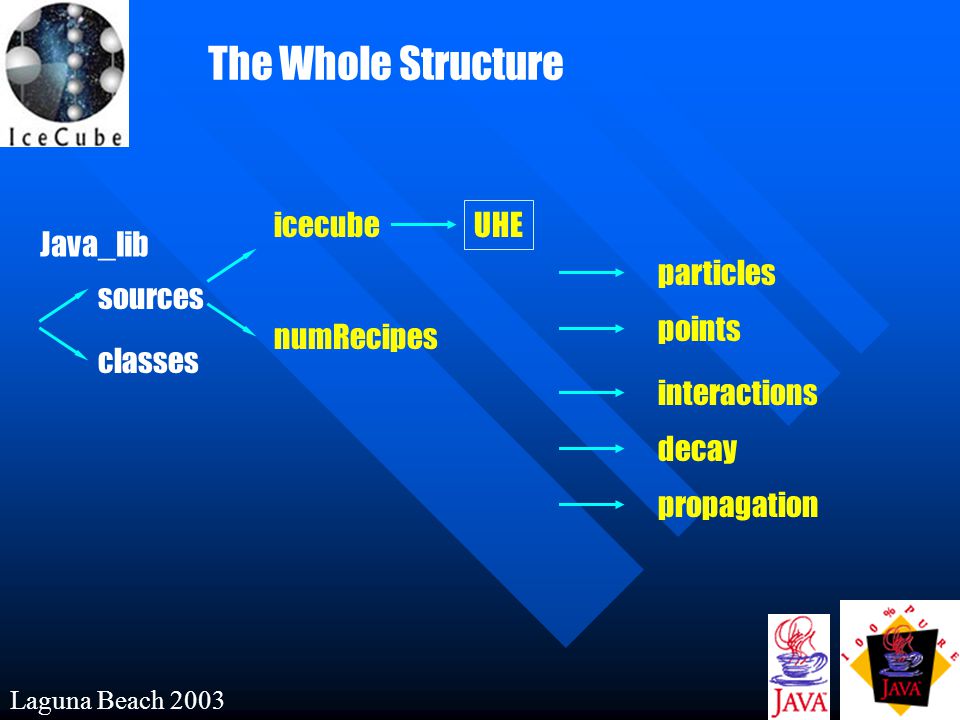 IceCube

The Whole Structure

Java_lib

sources

classes

icecube

numRecipes

UHE

particles

points

interactions

decay

propagation

Laguna Beach 2003

JAVA

100% PURE JAVA